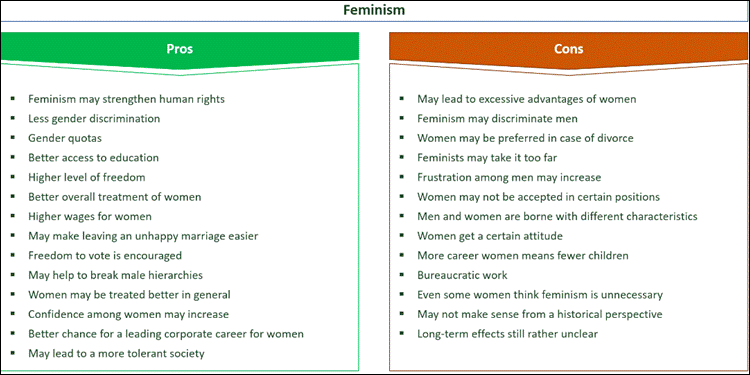 Feminism

Pros

- Feminism may strengthen human rights
- Less gender discrimination
- Gender quotas
- Better access to education
- Higher level of freedom
- Better overall treatment of women
- Higher wages for women
- May make leaving an unhappy marriage easier
- Freedom to vote is encouraged
- May help to break male hierarchies
- Women may be treated better in general
- Confidence among women may increase
- Better chance for a leading corporate career for women
- May lead to a more tolerant society

Cons

- May lead to excessive advantages of women
- Feminism may discriminate men
- Women may be preferred in case of divorce
- Feminists may take it too far
- Frustration among men may increase
- Women may not be accepted in certain positions
- Men and women are borne with different characteristics
- Women get a certain attitude
- More career women means fewer children
- Bureaucratic work
- Even some women think feminism is unnecessary
- May not make sense from a historical perspective
- Long-term effects still rather unclear